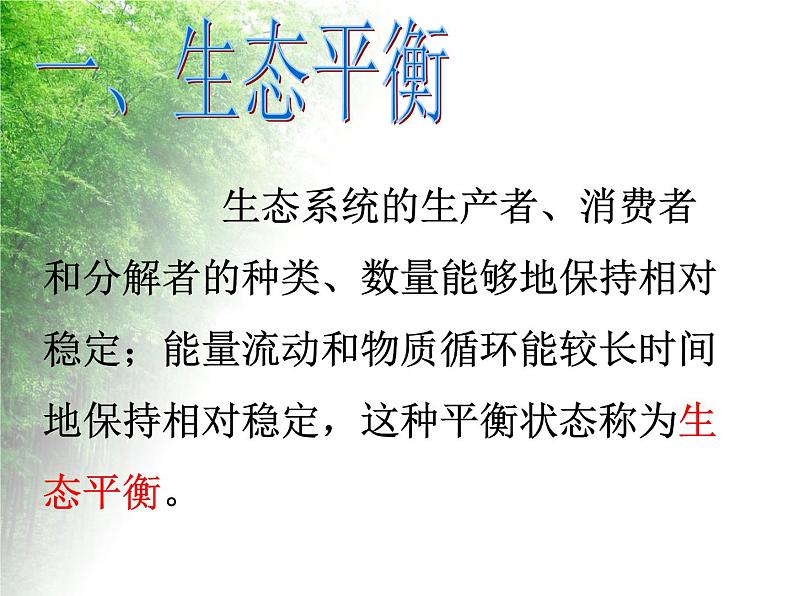 一、生态平衡

生态系统的生产者、消费者和分解者的种类、数量能够地保持相对稳定；能量流动和物质循环能较长时间地保持相对稳定，这种平衡状态称为生态平衡。